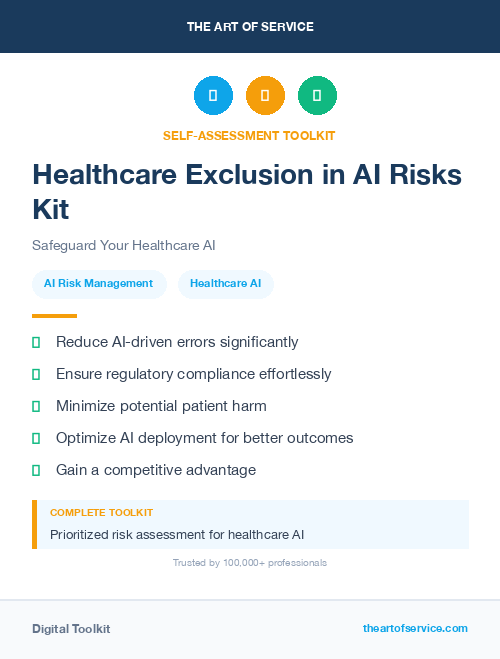 THE ART OF SERVICE

SELF-ASSESSMENT TOOLKIT

Healthcare Exclusion in AI Risks Kit

Safeguard Your Healthcare AI

AI Risk Management

Healthcare AI

Reduce AI-driven errors significantly

Ensure regulatory compliance effortlessly

Minimize potential patient harm

Optimize AI deployment for better outcomes

Gain a competitive advantage

COMPLETE TOOLKIT

Prioritized risk assessment for healthcare AI

Trusted by 100,000+ professionals

Digital Toolkit

theartofservice.com